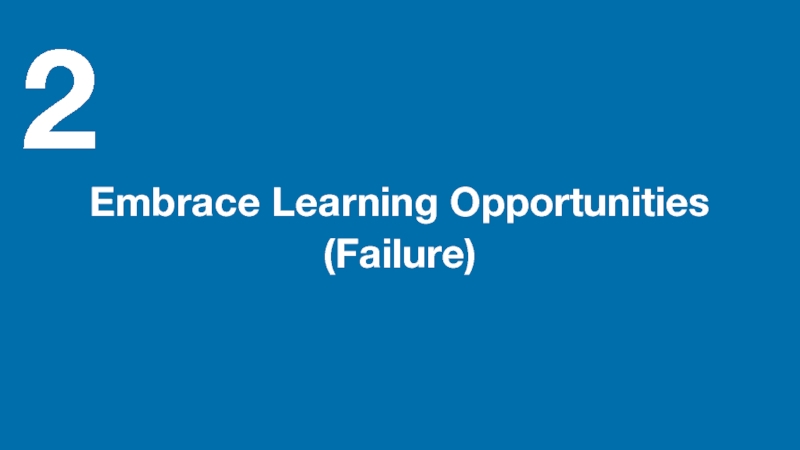 2

Embrace Learning Opportunities (Failure)